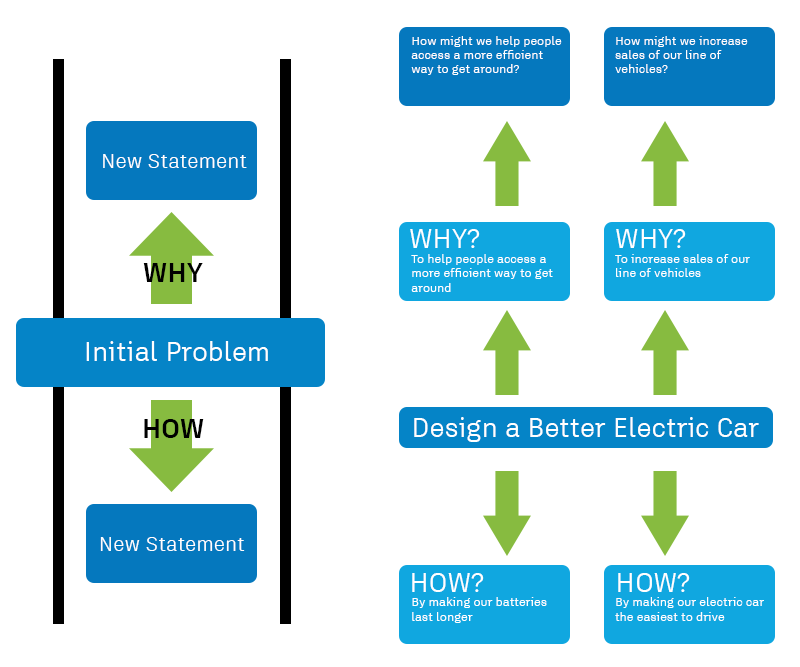 New Statement

WHY

Initial Problem

HOW

New Statement

How might we help people access a more efficient way to get around?

How might we increase sales of our line of vehicles?

WHY?
To help people access a more efficient way to get around

WHY?
To increase sales of our line of vehicles

Design a Better Electric Car

HOW?
By making our batteries last longer

HOW?
By making our electric car the easiest to drive